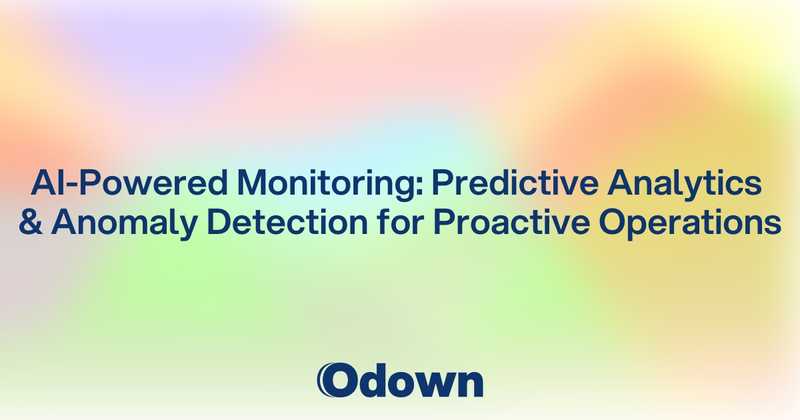 AI-Powered Monitoring: Predictive Analytics & Anomaly Detection for Proactive Operations

Odown